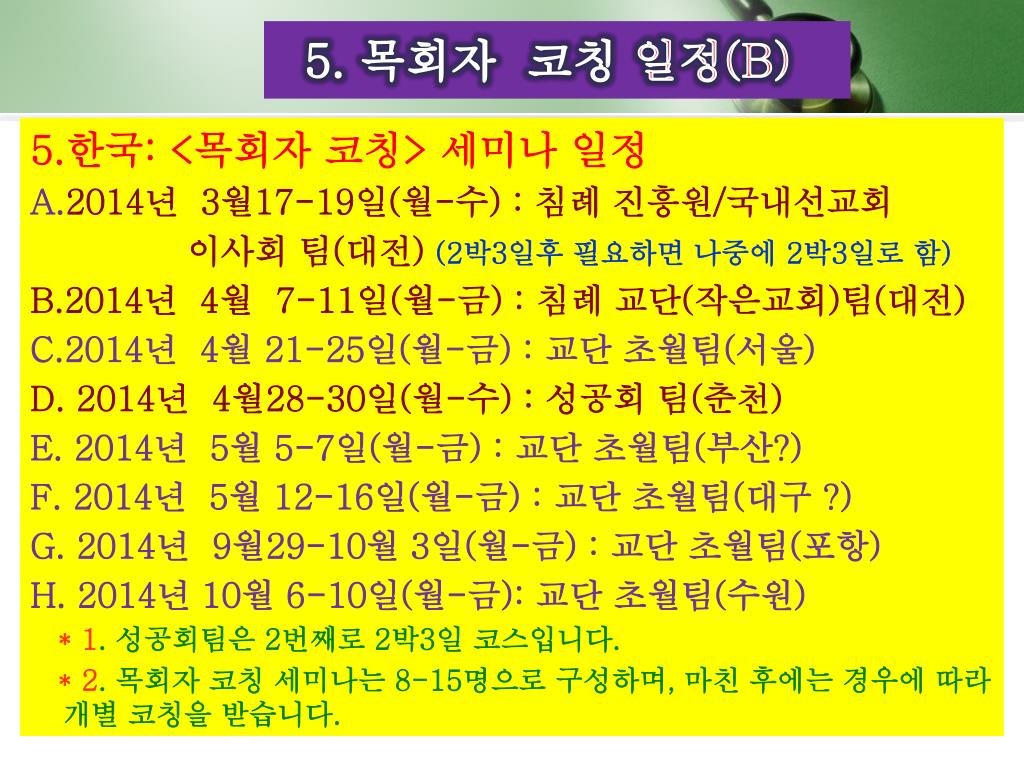 5. 목회자 코칭 일정(B)

5.한국: <목회자 코칭> 세미나 일정
A.2014년 3월17-19일(월-수) : 침례 진흥원/국내선교회 이사회 팀(대전) (2박3일후 필요하면 나중에 2박3일로 함)
B.2014년 4월 7-11일(월-금) : 침례 교단(작은교회)팀(대전)
C.2014년 4월 21-25일(월-금) : 교단 초월팀(서울)
D. 2014년 4월28-30일(월-수) : 성공회 팀(춘천)
E. 2014년 5월 5-7일(월-금) : 교단 초월팀(부산?)
F. 2014년 5월 12-16일(월-금) : 교단 초월팀(대구 ?)
G. 2014년 9월29-10월 3일(월-금) : 교단 초월팀(포항)
H. 2014년 10월 6-10일(월-금): 교단 초월팀(수원)
* 1. 성공회팀은 2번째로 2박3일 코스입니다.
* 2. 목회자 코칭 세미나는 8-15명으로 구성하며, 마친 후에는 경우에 따라 개별 코칭을 받습니다.